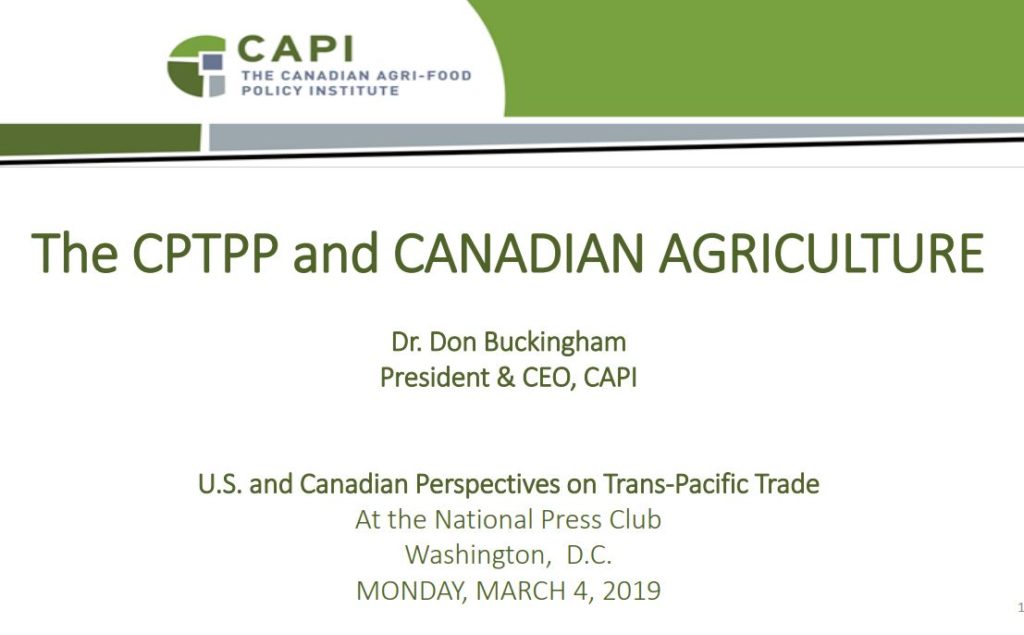 CAPI
THE CANADIAN AGRI-FOOD POLICY INSTITUTE

The CPTPP and CANADIAN AGRICULTURE

Dr. Don Buckingham
President & CEO, CAPI

U.S. and Canadian Perspectives on Trans-Pacific Trade
At the National Press Club
Washington, D.C.
MONDAY, MARCH 4, 2019

1